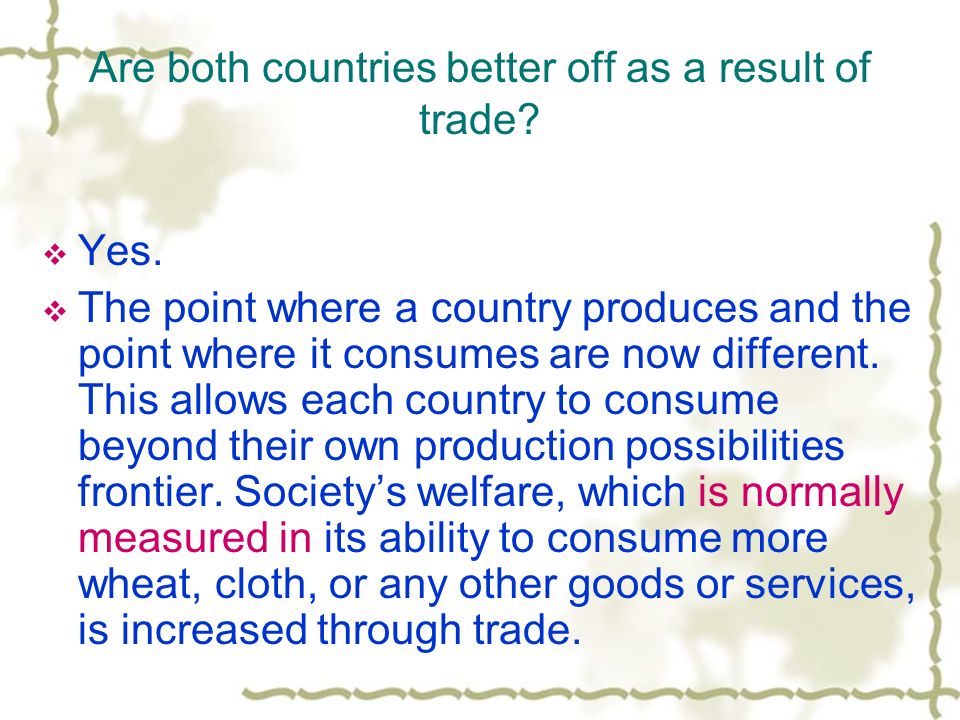 Are both countries better off as a result of trade?

❖ Yes.

❖ The point where a country produces and the point where it consumes are now different. This allows each country to consume beyond their own production possibilities frontier. Society's welfare, which is normally measured in its ability to consume more wheat, cloth, or any other goods or services, is increased through trade.